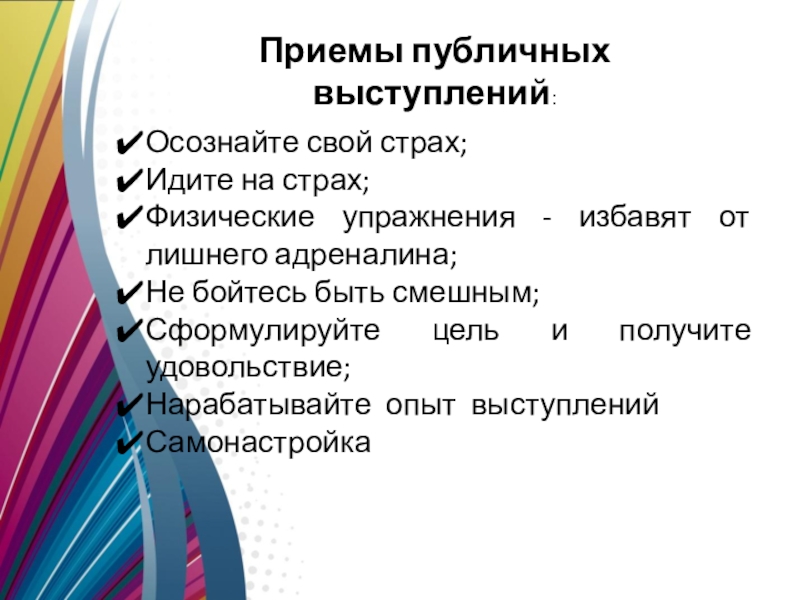 Приемы публичных выступлений:

✔Осознайте свой страх;
✔Идите на страх;
✔Физические упражнения - избавят от лишнего адреналина;
✔Не бойтесь быть смешным;
✔Сформулируйте цель и получите удовольствие;
✔Нарабатывайте опыт выступлений
✔Самонастройка